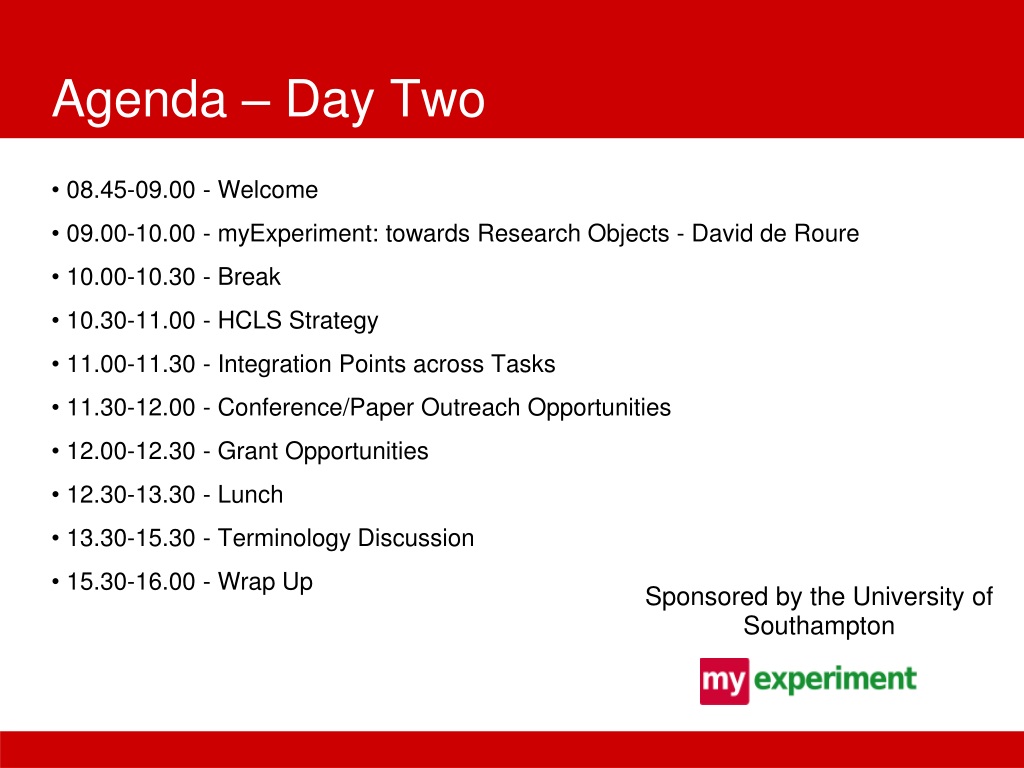 Agenda – Day Two

• 08.45-09.00 - Welcome

• 09.00-10.00 - myExperiment: towards Research Objects - David de Roure

• 10.00-10.30 - Break

• 10.30-11.00 - HCLS Strategy

• 11.00-11.30 - Integration Points across Tasks

• 11.30-12.00 - Conference/Paper Outreach Opportunities

• 12.00-12.30 - Grant Opportunities

• 12.30-13.30 - Lunch

• 13.30-15.30 - Terminology Discussion

• 15.30-16.00 - Wrap Up

Sponsored by the University of Southampton

my experiment